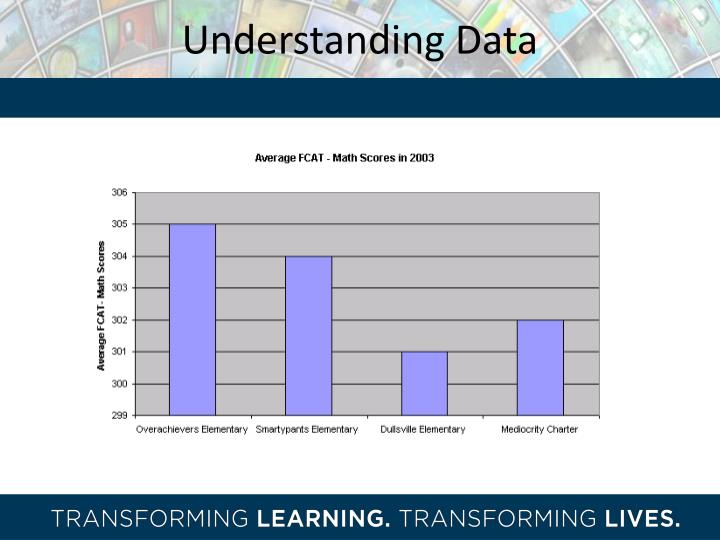 Understanding Data

Average FCAT - Math Scores in 2003

Average FCAT - Math Scores

306
305
304
303
302
301
300
299

Overachievers Elementary
Smartypants Elementary
Dullsville Elementary
Mediocrity Charter

TRANSFORMING LEARNING. TRANSFORMING LIVES.